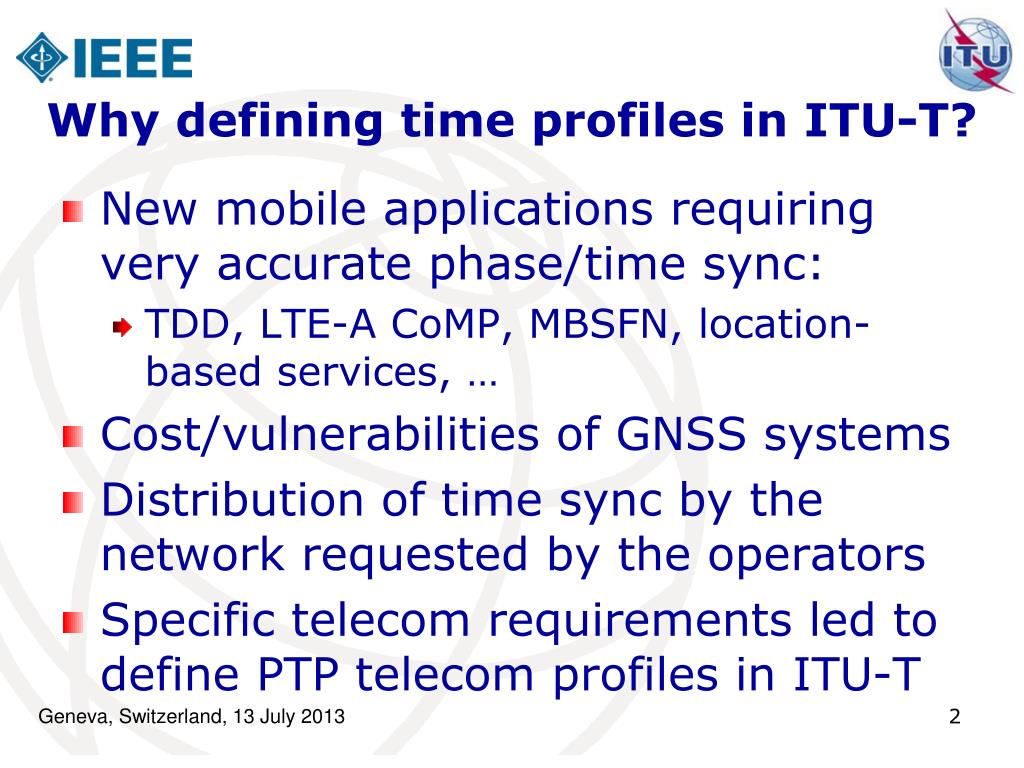 IEEE

ITU

Why defining time profiles in ITU-T?

New mobile applications requiring very accurate phase/time sync:

TDD, LTE-A CoMP, MBSFN, location-based services, …

Cost/vulnerabilities of GNSS systems

Distribution of time sync by the network requested by the operators

Specific telecom requirements led to define PTP telecom profiles in ITU-T

Geneva, Switzerland, 13 July 2013

2